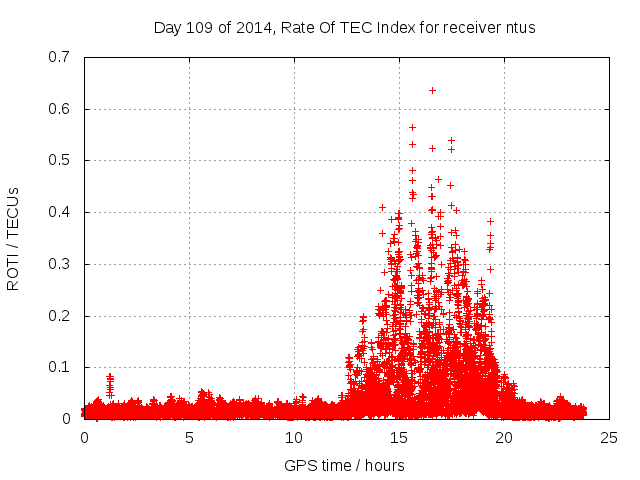 Day 109 of 2014, Rate Of TEC Index for receiver ntus

ROTI / TECUs

0.7
0.6
0.5
0.4
0.3
0.2
0.1
0

0
5
10
15
20
25

GPS time / hours